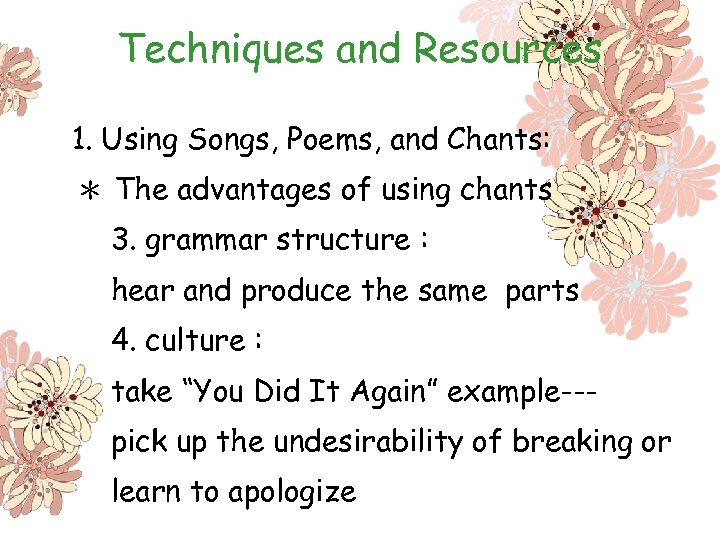 Techniques and Resources

1. Using Songs, Poems, and Chants:

＊ The advantages of using chants

3. grammar structure :

hear and produce the same parts

4. culture :

take “You Did It Again” example---

pick up the undesirability of breaking or

learn to apologize